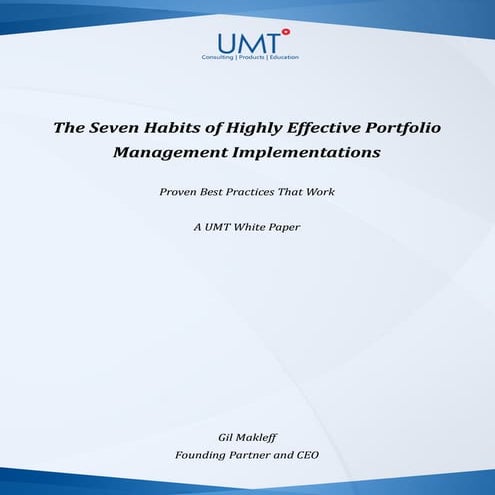 UMT
Consulting | Products | Education

The Seven Habits of Highly Effective Portfolio Management Implementations

Proven Best Practices That Work

A UMT White Paper

Gil Makleff
Founding Partner and CEO